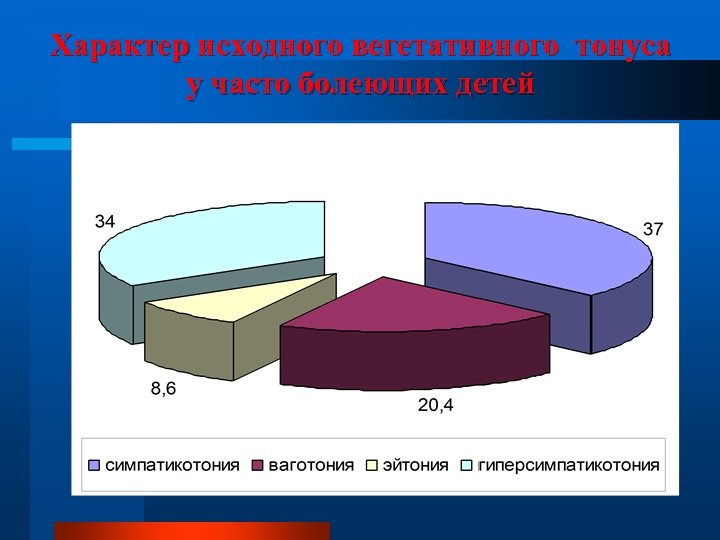 Характер исходного вегетативного тонуса у часто болеющих детей

34

37

8,6

20,4

симпатикотония ваготония эйтония гиперсимпатикотония